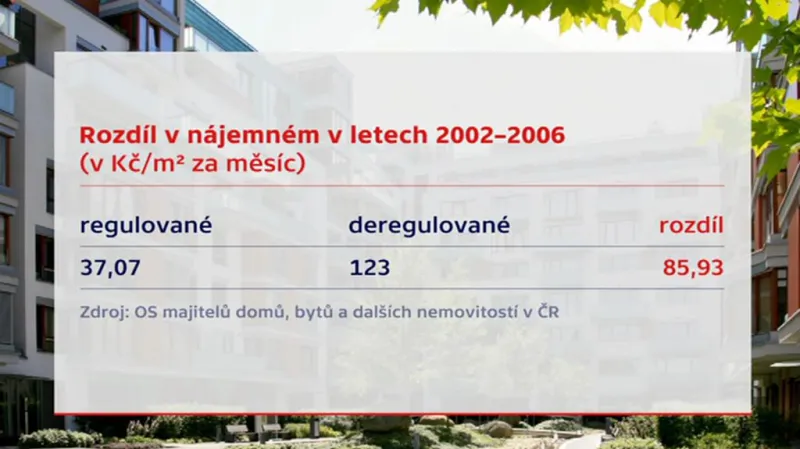 Rozdíl v nájemném v letech 2002–2006
(v Kč/m² za měsíc)

| regulované | deregulované | rozdíl |
|---|---|---|
| 37,07 | 123 | 85,93 |

Zdroj: OS majitelů domů, bytů a dalších nemovitostí v ČR